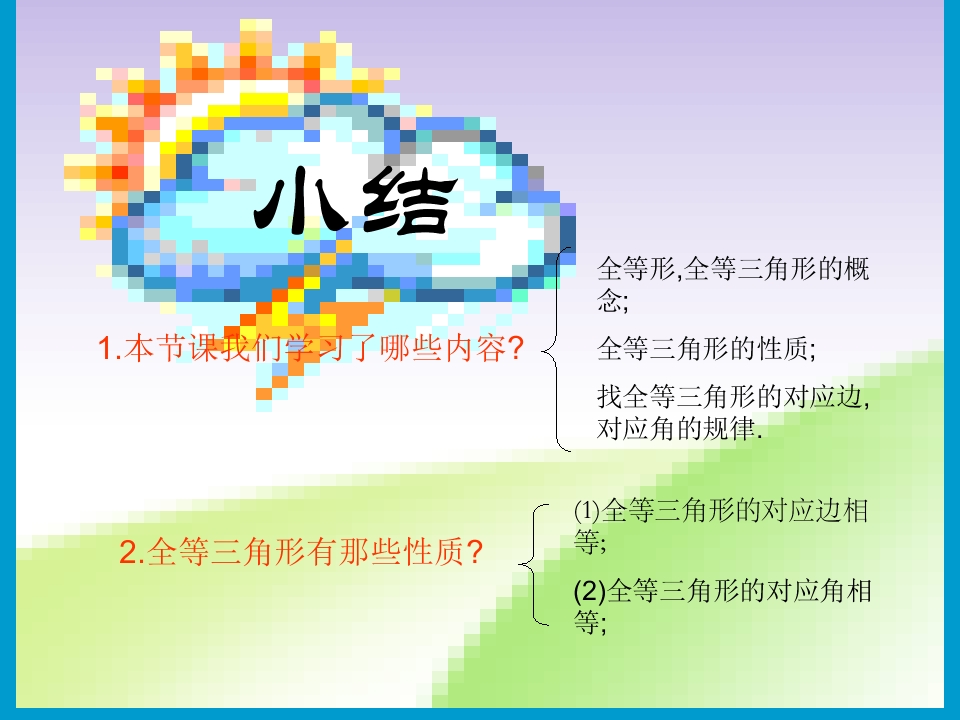 小结

1.本节课我们学习了哪些内容?

全等形,全等三角形的概念;

全等三角形的性质;

找全等三角形的对应边,对应角的规律.

2.全等三角形有那些性质?

⑴全等三角形的对应边相等;

(2)全等三角形的对应角相等;